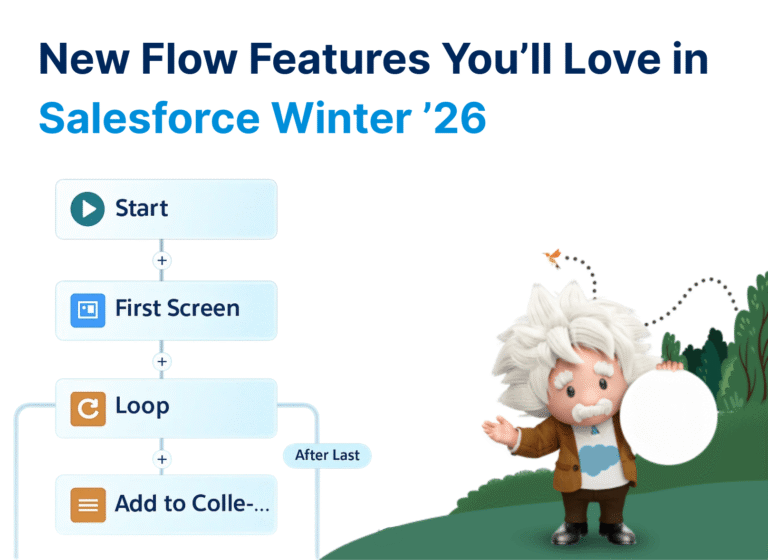 New Flow Features You'll Love in Salesforce Winter '26

Start

+

First Screen

+

Loop

+

After Last

Add to Colle-...